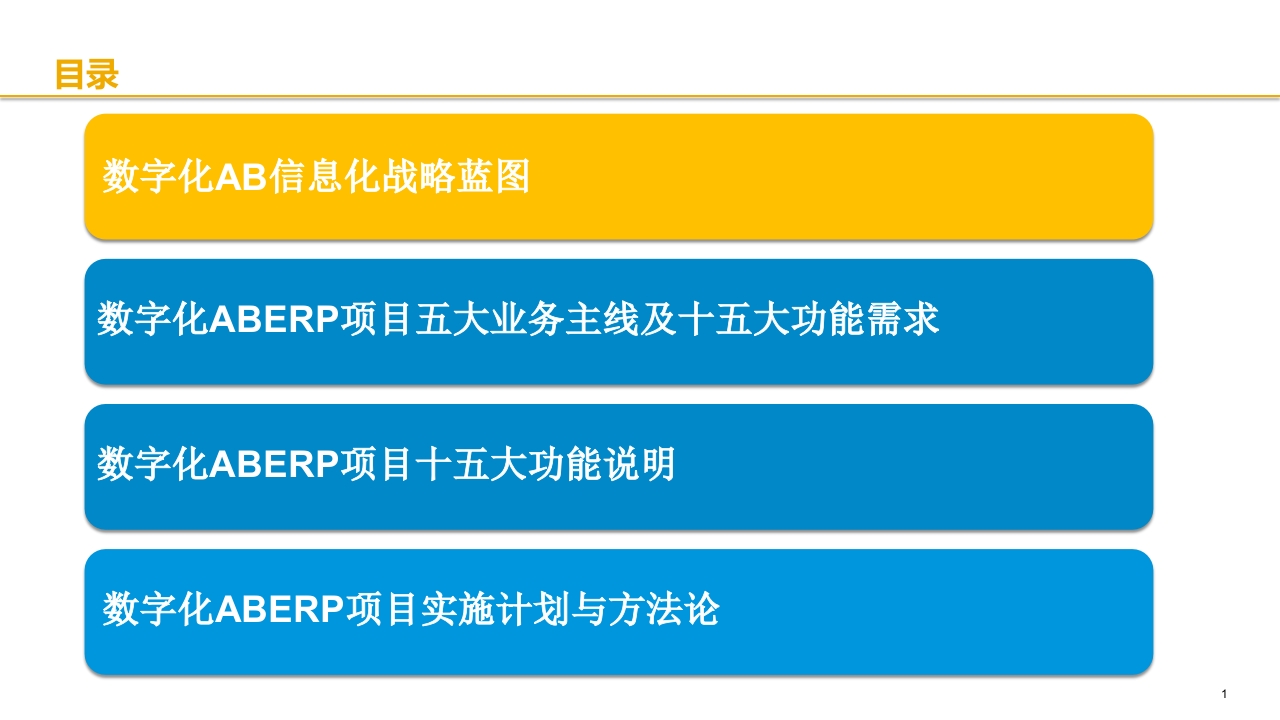 目录

数字化AB信息化战略蓝图

数字化ABERP项目五大业务主线及十五大功能需求

数字化ABERP项目十五大功能说明

数字化ABERP项目实施计划与方法论

1